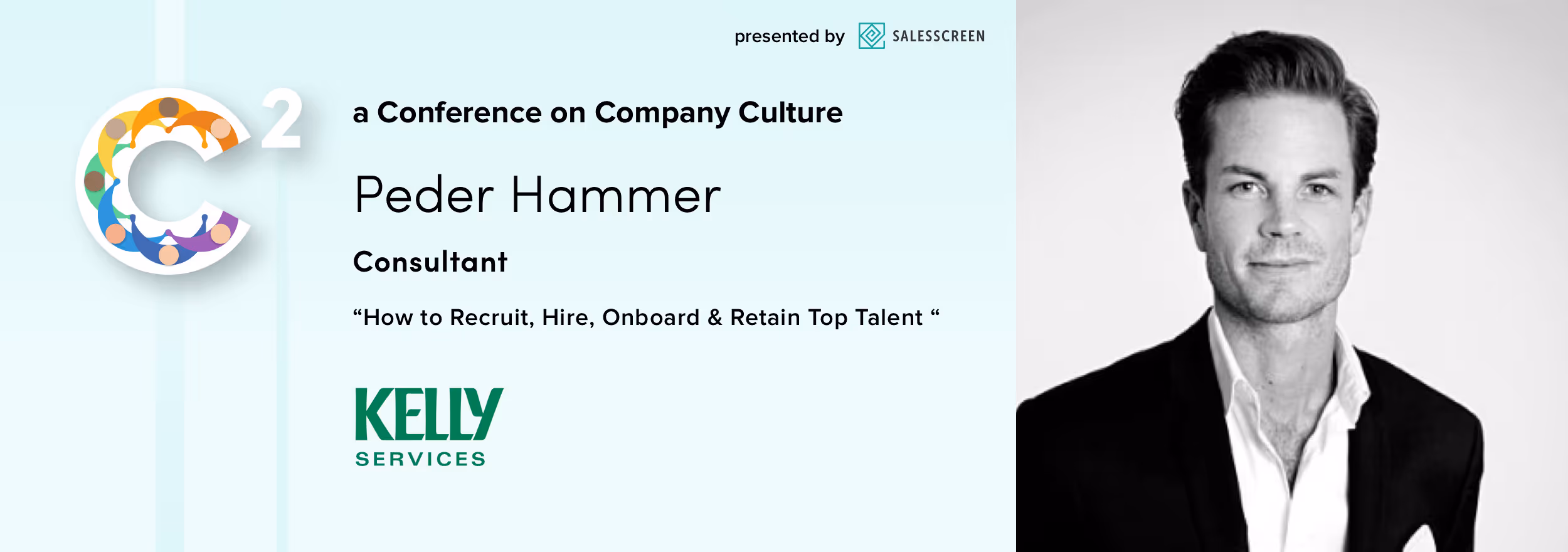 presented by SALESSCREEN

$C^2$

a Conference on Company Culture

Peder Hammer

Consultant

“How to Recruit, Hire, Onboard & Retain Top Talent “

KELLY
SERVICES